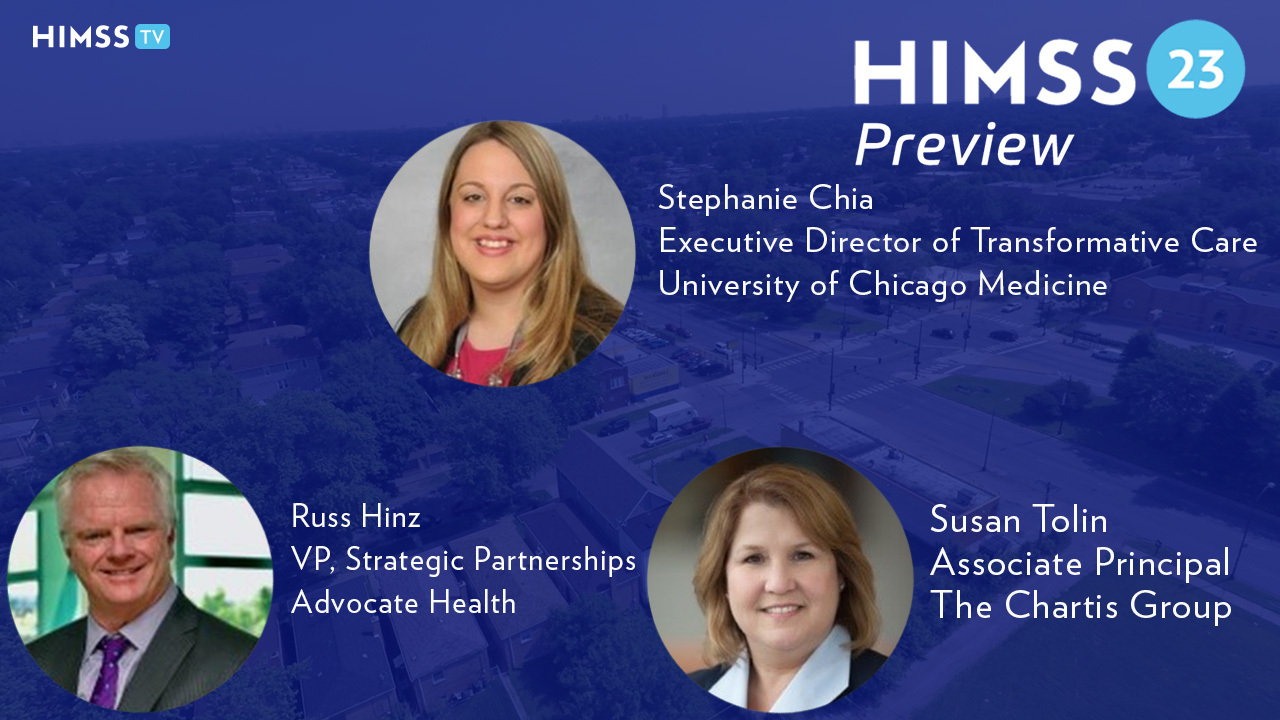 HIMSS TV

HIMSS 23
Preview

Stephanie Chia
Executive Director of Transformative Care
University of Chicago Medicine

Russ Hinz
VP, Strategic Partnerships
Advocate Health

Susan Tolin
Associate Principal
The Chartis Group